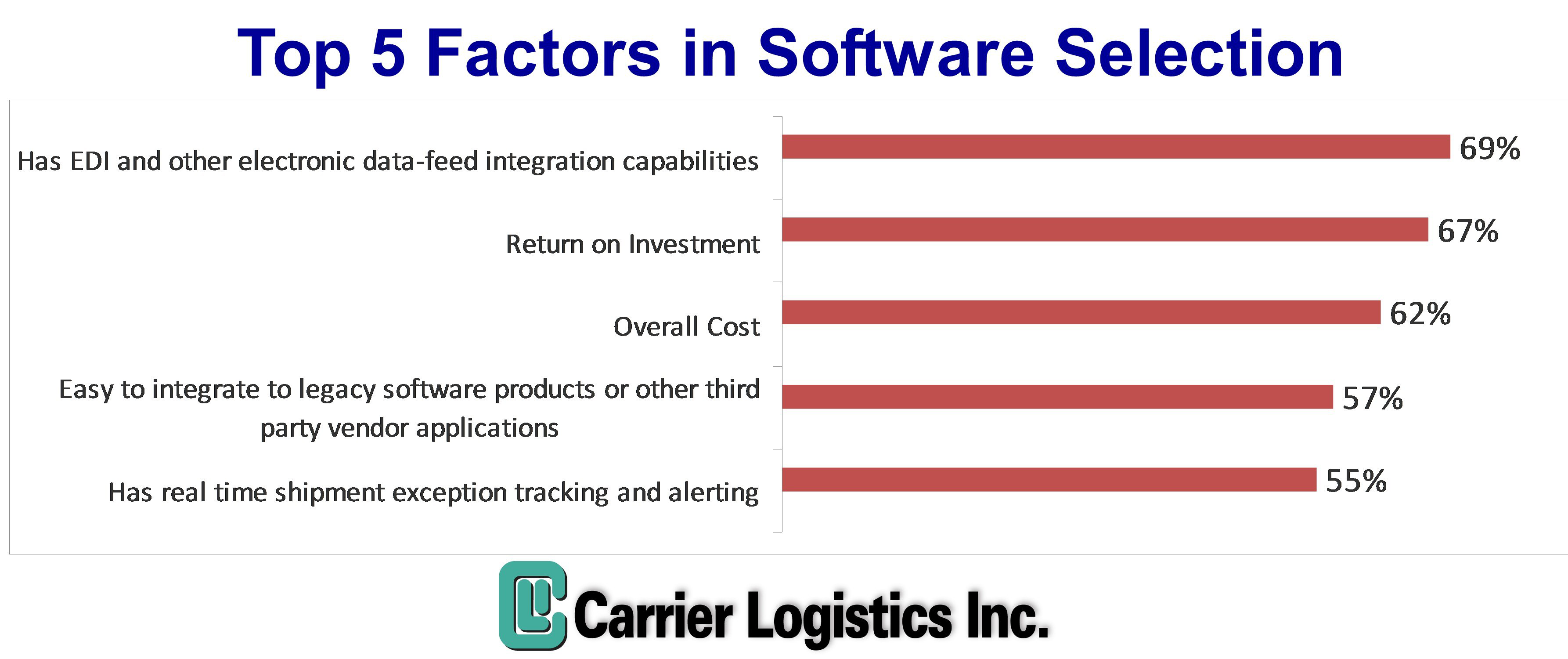 Top 5 Factors in Software Selection

Has EDI and other electronic data-feed integration capabilities
69%

Return on Investment
67%

Overall Cost
62%

Easy to integrate to legacy software products or other third party vendor applications
57%

Has real time shipment exception tracking and alerting
55%

Carrier Logistics Inc.